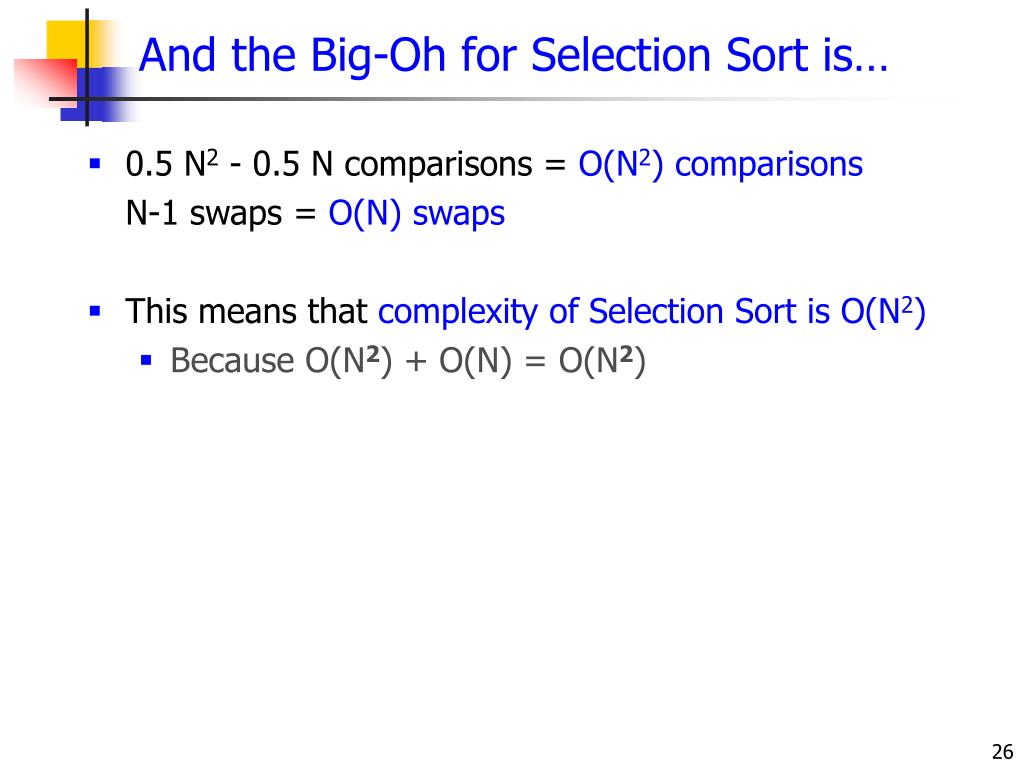 And the Big-Oh for Selection Sort is…

- $0.5\ N^2 - 0.5\ N$ comparisons = $O(N^2)$ comparisons
  N-1 swaps = $O(N)$ swaps

- This means that complexity of Selection Sort is $O(N^2)$
  - Because $O(N^2) + O(N) = O(N^2)$

26